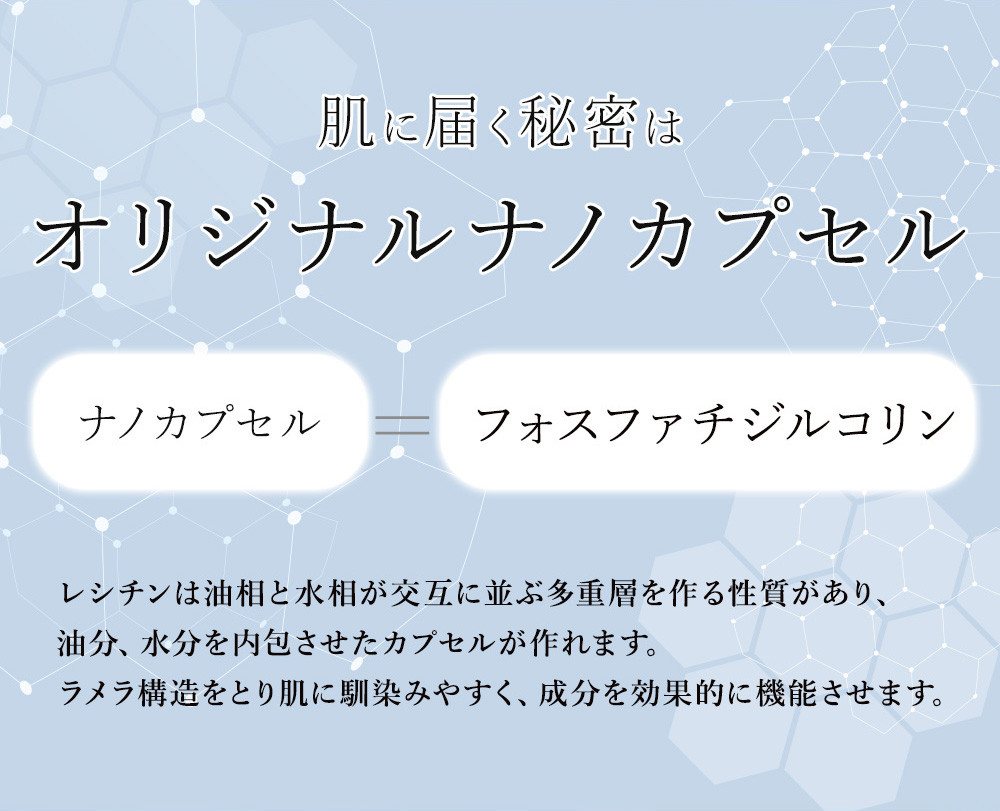 肌に届く秘密は

オリジナルナノカプセル

ナノカプセル ＝ フォスファチジルコリン

レシチンは油相と水相が交互に並ぶ多重層を作る性質があり、
油分、水分を内包させたカプセルが作れます。
ラメラ構造をとり肌に馴染みやすく、成分を効果的に機能させます。